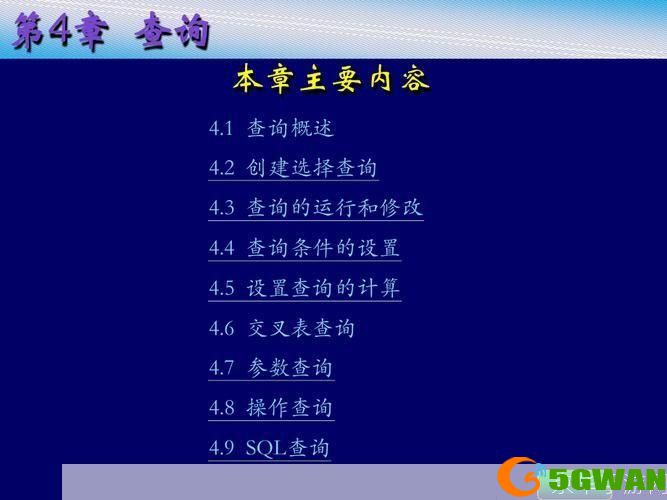 第4章 查询

本章主要内容

4.1 查询概述

4.2 创建选择查询

4.3 查询的运行和修改

4.4 查询条件的设置

4.5 设置查询的计算

4.6 交叉表查询

4.7 参数查询

4.8 操作查询

4.9 SQL查询

5GWAN